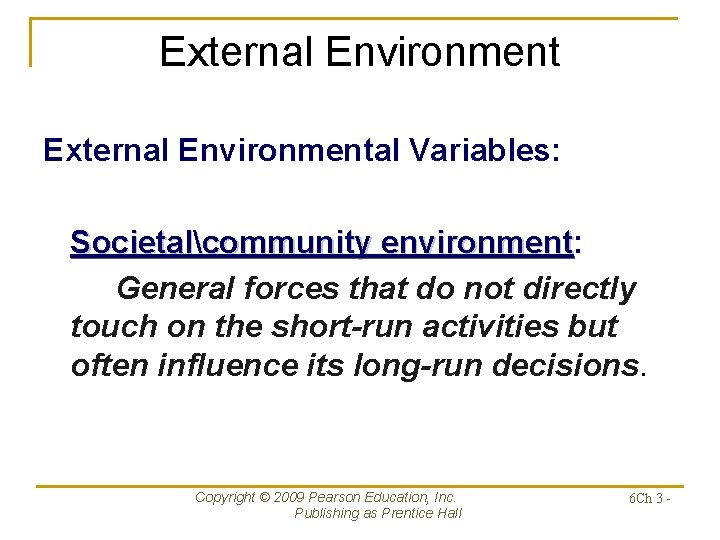 External Environment

External Environmental Variables:

Societal\community environment:

General forces that do not directly touch on the short-run activities but often influence its long-run decisions.

Copyright © 2009 Pearson Education, Inc. Publishing as Prentice Hall

6Ch 3 -